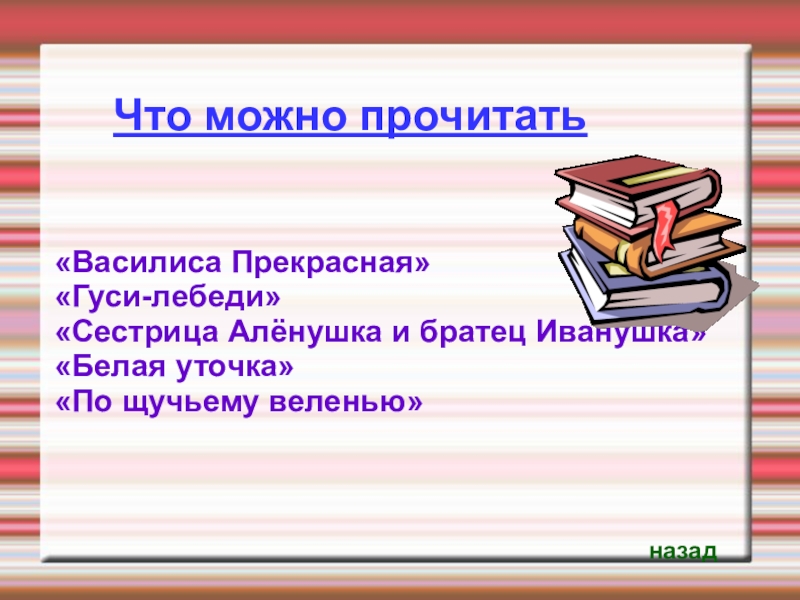 Что можно прочитать

«Василиса Прекрасная»
«Гуси-лебеди»
«Сестрица Алёнушка и братец Иванушка»
«Белая уточка»
«По щучьему веленью»

назад